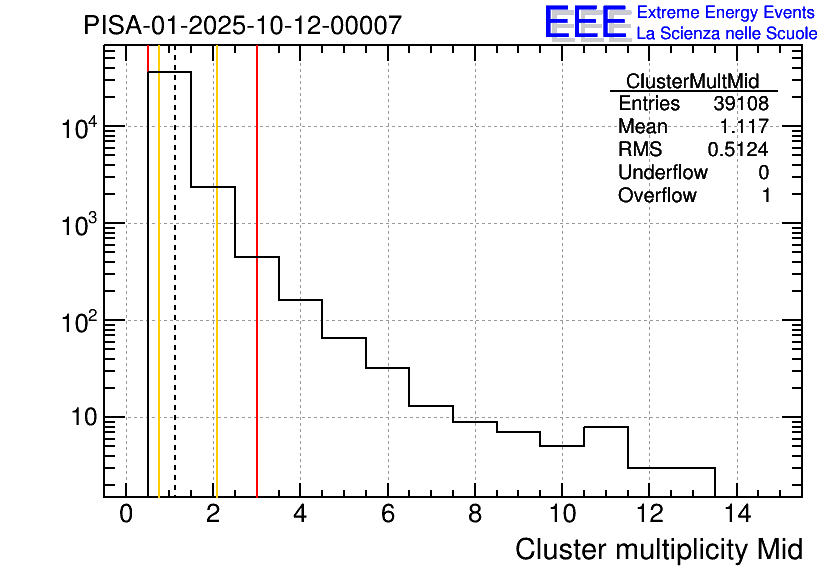 PISA-01-2025-10-12-00007

EEE Extreme Energy Events
La Scienza nelle Scuole

| ClusterMultMid | |
|---|---|
| Entries | 39108 |
| Mean | 1.117 |
| RMS | 0.5124 |
| Underflow | 0 |
| Overflow | 1 |

$10^4$
$10^3$
$10^2$
10

0 2 4 6 8 10 12 14

Cluster multiplicity Mid